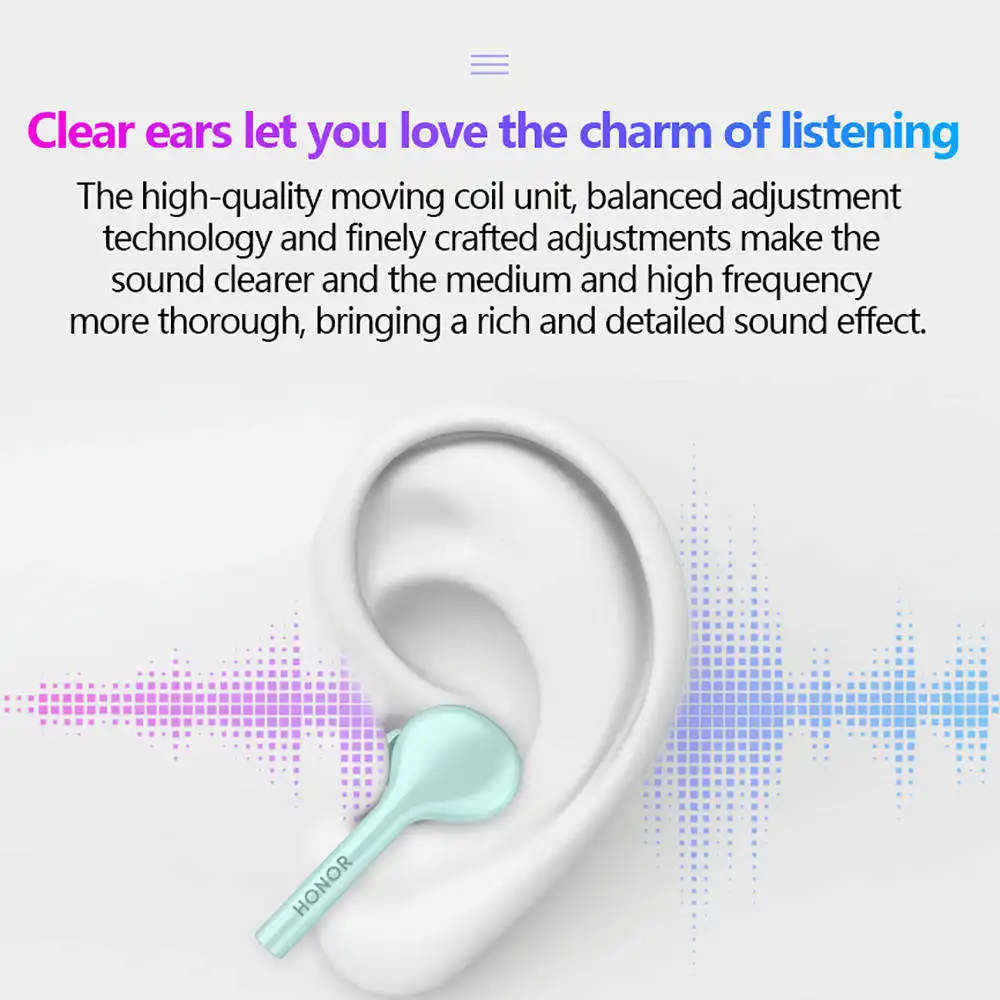 Clear ears let you love the charm of listening

The high-quality moving coil unit, balanced adjustment technology and finely crafted adjustments make the sound clearer and the medium and high frequency more thorough, bringing a rich and detailed sound effect.

HONOR